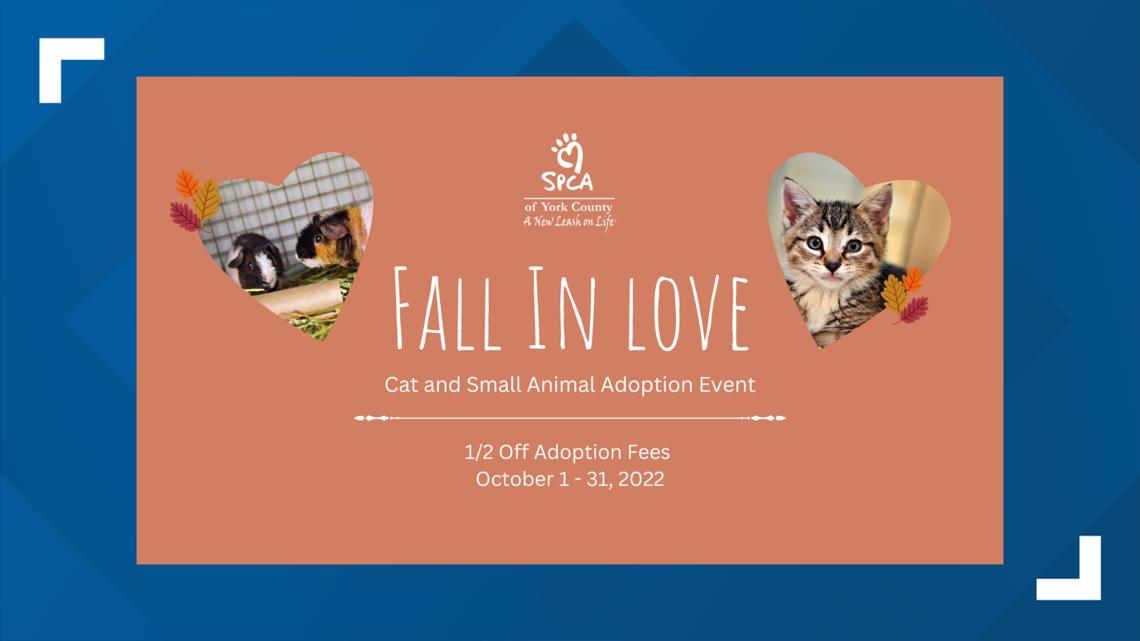 SPCA
of York County
A New Leash on Life

FALL IN LOVE

Cat and Small Animal Adoption Event

1/2 Off Adoption Fees
October 1 - 31, 2022